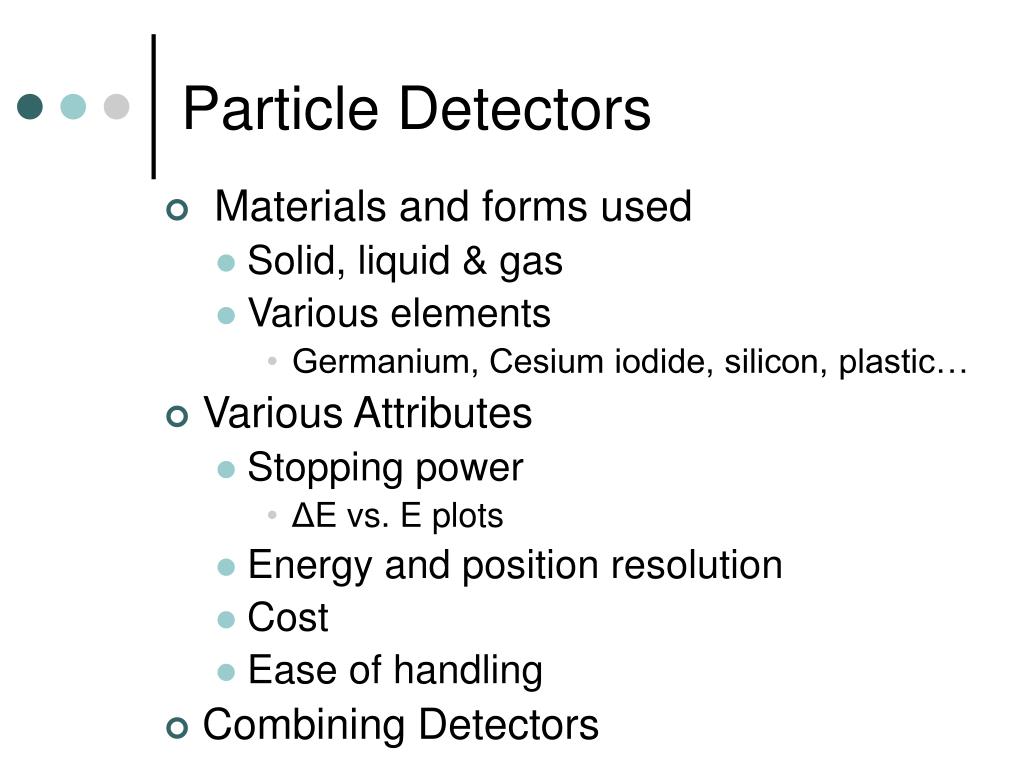 Particle Detectors

Materials and forms used
Solid, liquid & gas
Various elements
Germanium, Cesium iodide, silicon, plastic…
Various Attributes
Stopping power
ΔE vs. E plots
Energy and position resolution
Cost
Ease of handling
Combining Detectors